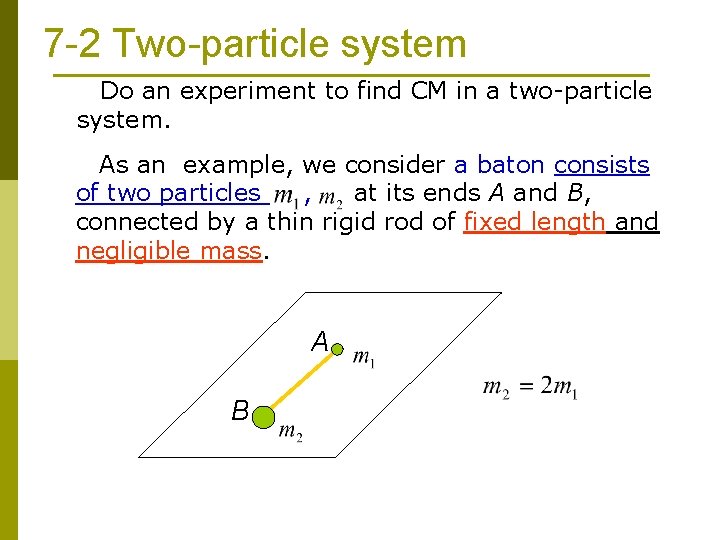 7-2 Two-particle system

Do an experiment to find CM in a two-particle system.

As an example, we consider a baton consists of two particles $m_1$, $m_2$ at its ends $A$ and $B$, connected by a thin rigid rod of fixed length and negligible mass.

A $m_1$

B $m_2$

$m_2 = 2m_1$